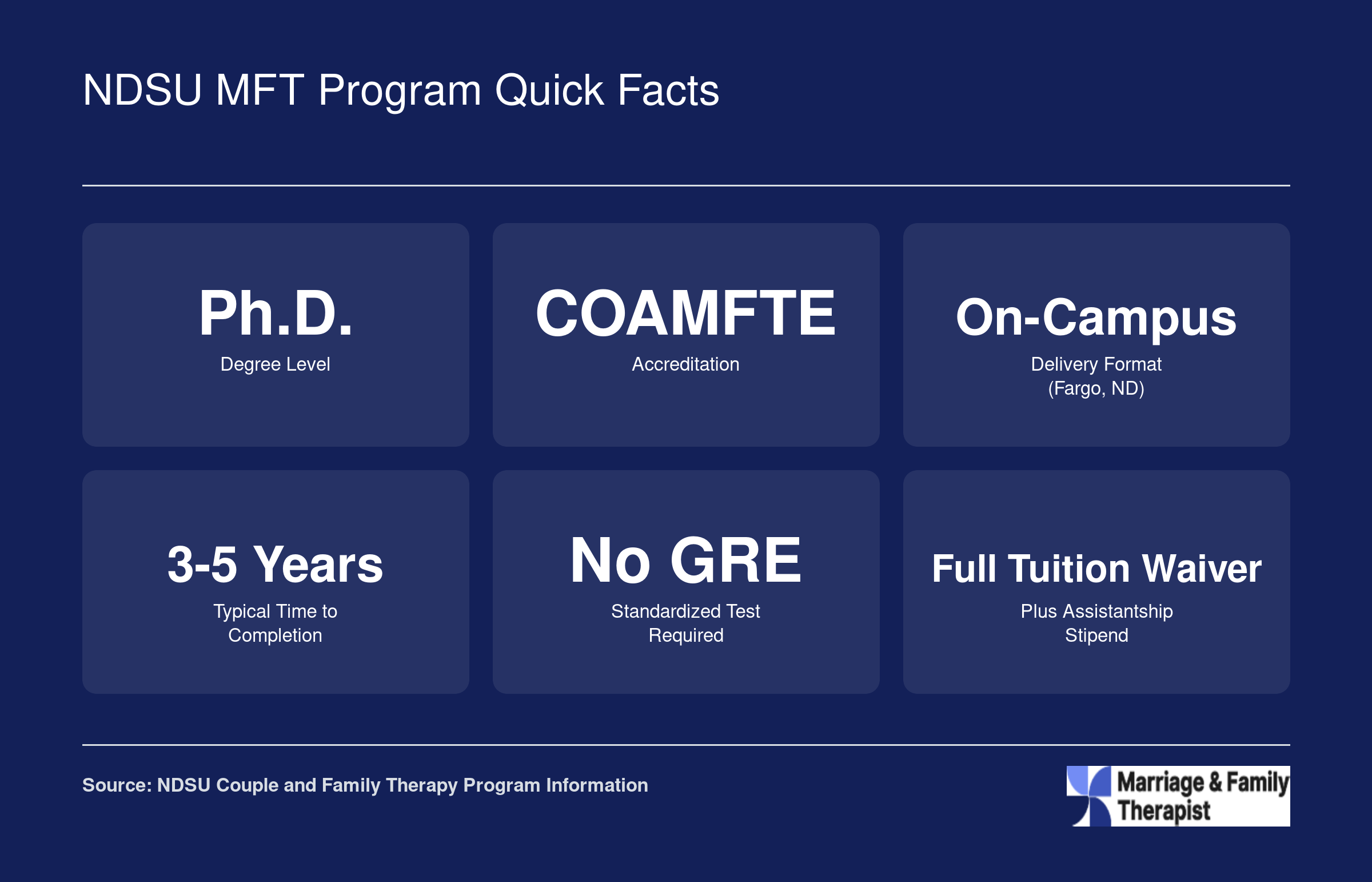 NDSU MFT Program Quick Facts

Ph.D.
Degree Level

COAMFTE
Accreditation

On-Campus
Delivery Format (Fargo, ND)

3-5 Years
Typical Time to Completion

No GRE
Standardized Test Required

Full Tuition Waiver
Plus Assistantship Stipend

Source: NDSU Couple and Family Therapy Program Information

Marriage & Family Therapist